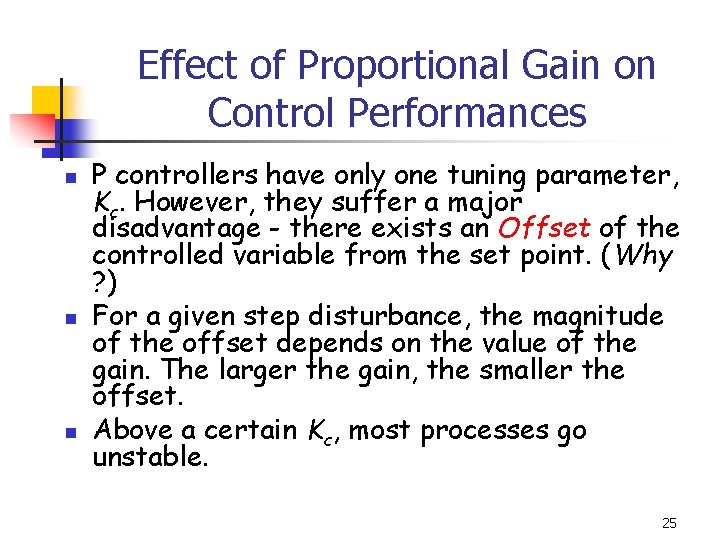 Effect of Proportional Gain on Control Performances

- P controllers have only one tuning parameter, $K_c$. However, they suffer a major disadvantage - there exists an Offset of the controlled variable from the set point. (Why ?)
- For a given step disturbance, the magnitude of the offset depends on the value of the gain. The larger the gain, the smaller the offset.
- Above a certain $K_c$, most processes go unstable.

25